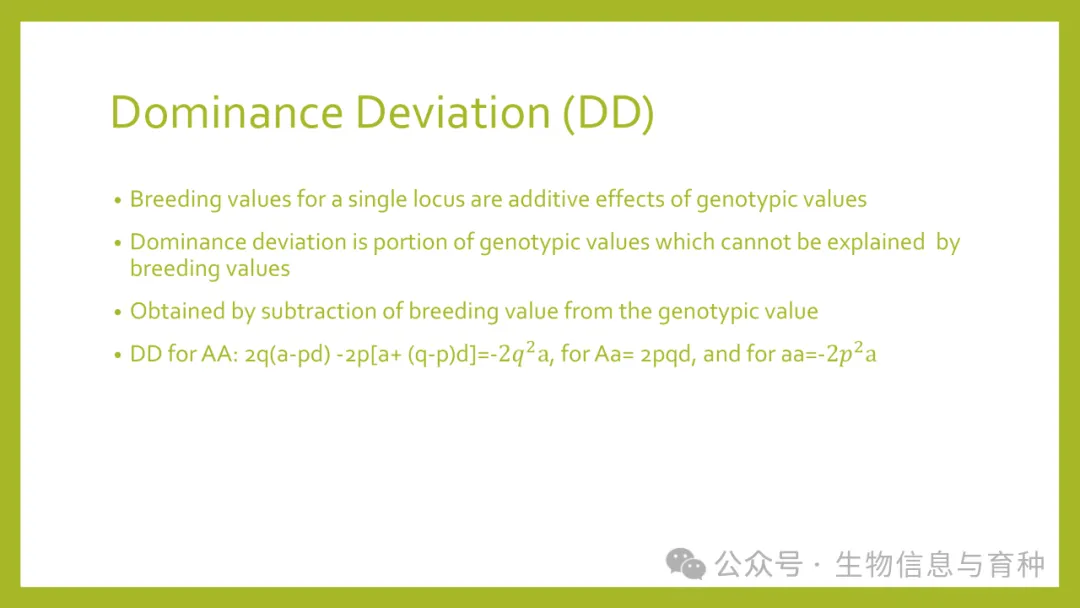 Dominance Deviation (DD)

• Breeding values for a single locus are additive effects of genotypic values

• Dominance deviation is portion of genotypic values which cannot be explained by breeding values

• Obtained by subtraction of breeding value from the genotypic value

• DD for AA: 2q(a-pd) -2p[a+ (q-p)d]=-$2q^2$a, for Aa= 2pqd, and for aa=-$2p^2$a

公众号 · 生物信息与育种